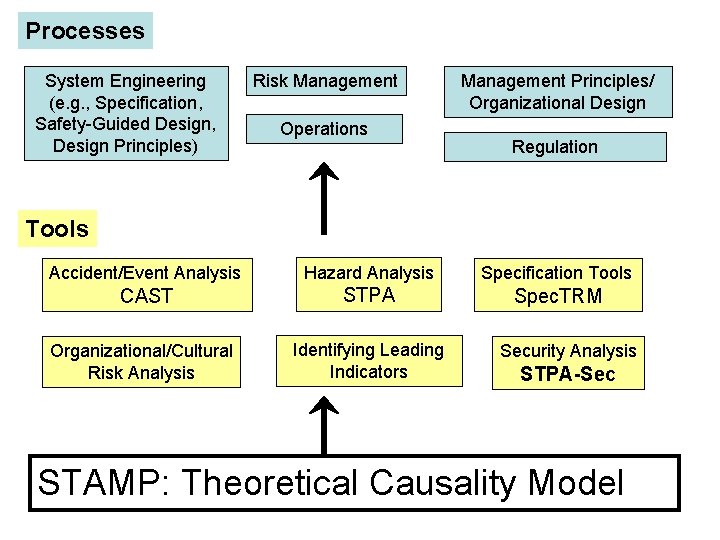 Processes

System Engineering (e.g., Specification, Safety-Guided Design, Design Principles)

Risk Management

Operations

Management Principles/ Organizational Design

Regulation

Tools

Accident/Event Analysis CAST

Hazard Analysis STPA

Specification Tools SpecTRM

Organizational/Cultural Risk Analysis

Identifying Leading Indicators

Security Analysis STPA-Sec

STAMP: Theoretical Causality Model